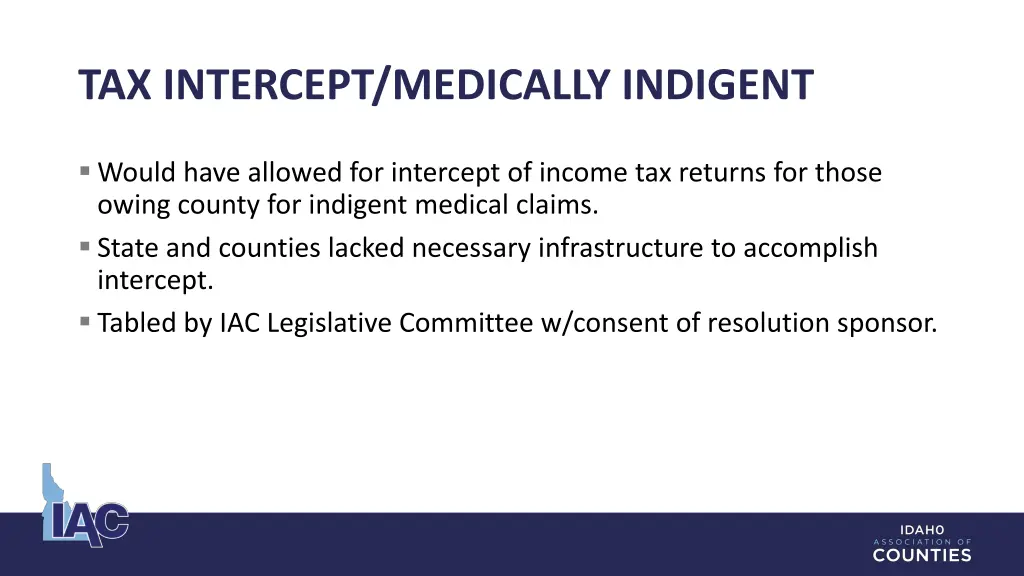 TAX INTERCEPT/MEDICALLY INDIGENT

▪ Would have allowed for intercept of income tax returns for those owing county for indigent medical claims.
▪ State and counties lacked necessary infrastructure to accomplish intercept.
▪ Tabled by IAC Legislative Committee w/consent of resolution sponsor.

IAC

IDAHO
ASSOCIATION OF
COUNTIES